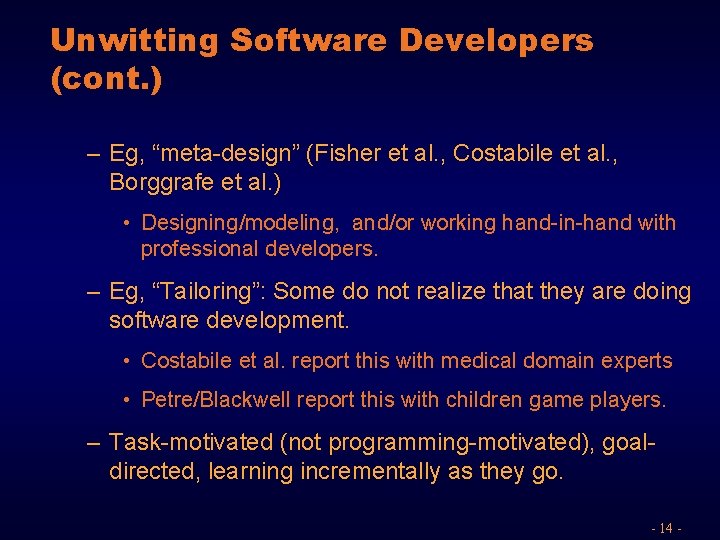 Unwitting Software Developers (cont.)

– Eg, “meta-design” (Fisher et al., Costabile et al., Borggrafe et al.)

• Designing/modeling, and/or working hand-in-hand with professional developers.

– Eg, “Tailoring”: Some do not realize that they are doing software development.

• Costabile et al. report this with medical domain experts

• Petre/Blackwell report this with children game players.

– Task-motivated (not programming-motivated), goal-directed, learning incrementally as they go.

- 14 -